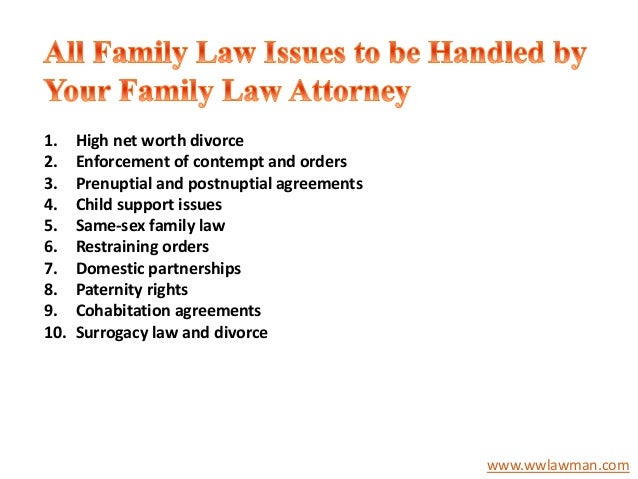 All Family Law Issues to be Handled by Your Family Law Attorney

1. High net worth divorce
2. Enforcement of contempt and orders
3. Prenuptial and postnuptial agreements
4. Child support issues
5. Same-sex family law
6. Restraining orders
7. Domestic partnerships
8. Paternity rights
9. Cohabitation agreements
10. Surrogacy law and divorce

www.wwlawman.com